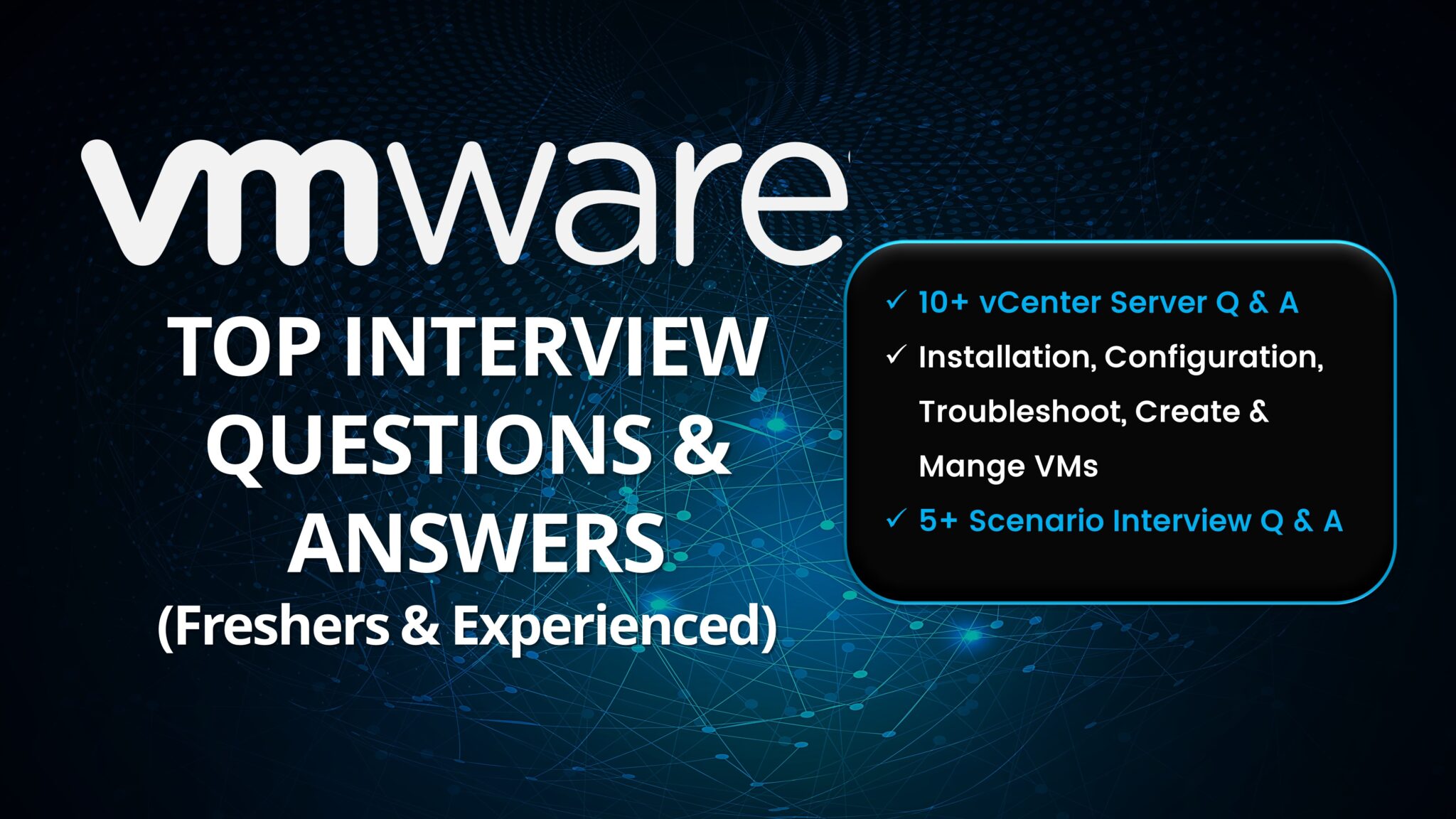 vmware

TOP INTERVIEW QUESTIONS & ANSWERS
(Freshers & Experienced)

✓ 10+ vCenter Server Q & A
✓ Installation, Configuration, Troubleshoot, Create & Mange VMs
✓ 5+ Scenario Interview Q & A